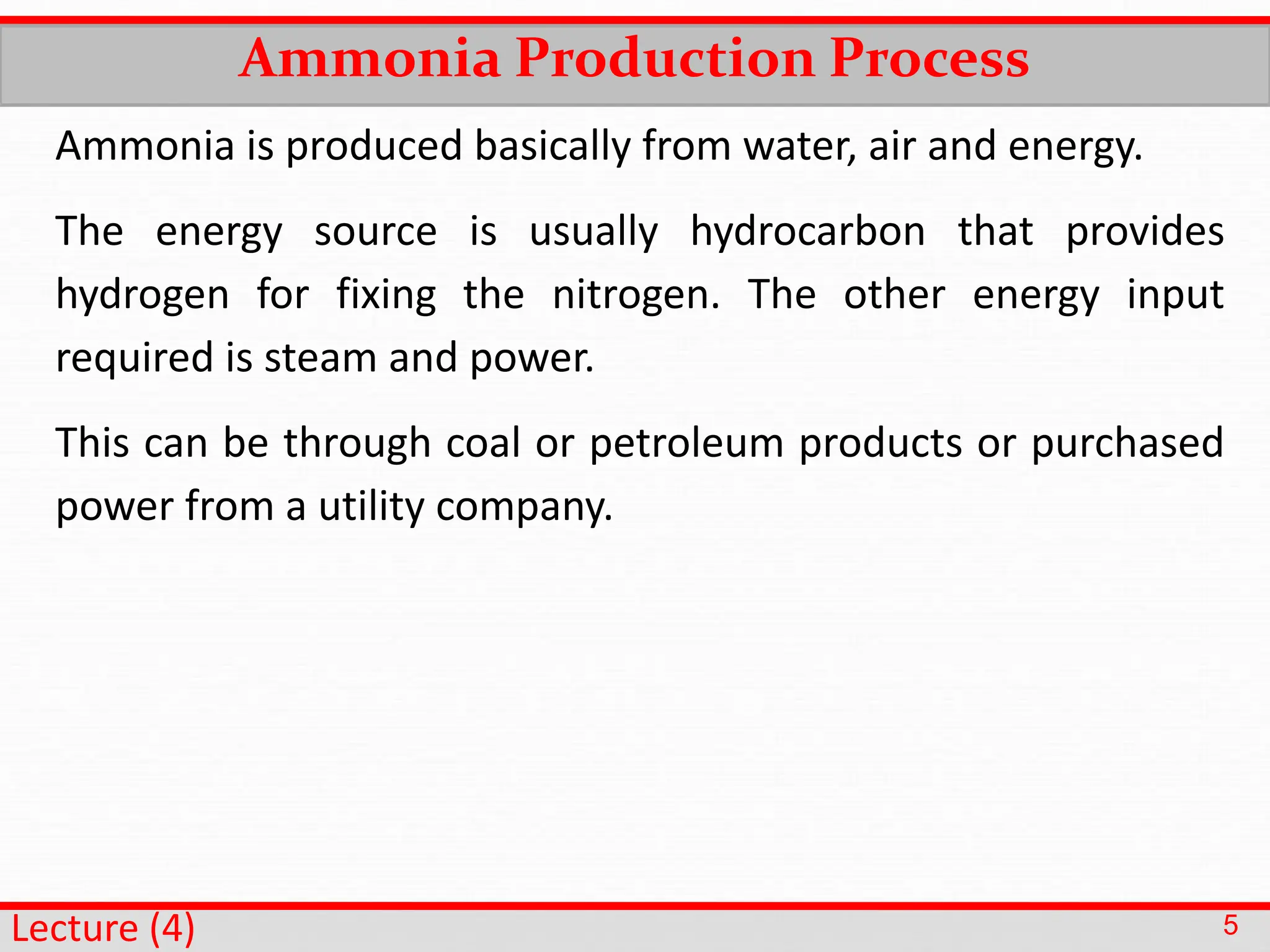 Ammonia Production Process

Ammonia is produced basically from water, air and energy.

The energy source is usually hydrocarbon that provides hydrogen for fixing the nitrogen. The other energy input required is steam and power.

This can be through coal or petroleum products or purchased power from a utility company.

Lecture (4)

5